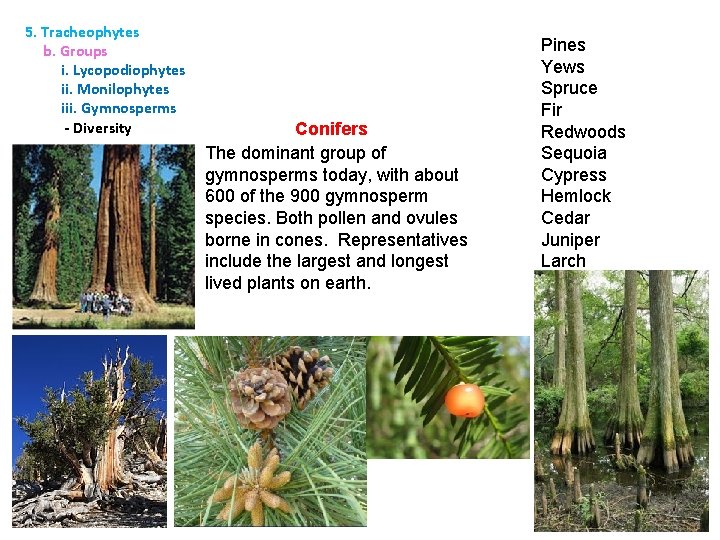 5. Tracheophytes
b. Groups
i. Lycopodiophytes
ii. Monilophytes
iii. Gymnosperms
- Diversity

Conifers

The dominant group of gymnosperms today, with about 600 of the 900 gymnosperm species. Both pollen and ovules borne in cones. Representatives include the largest and longest lived plants on earth.

Pines
Yews
Spruce
Fir
Redwoods
Sequoia
Cypress
Hemlock
Cedar
Juniper
Larch